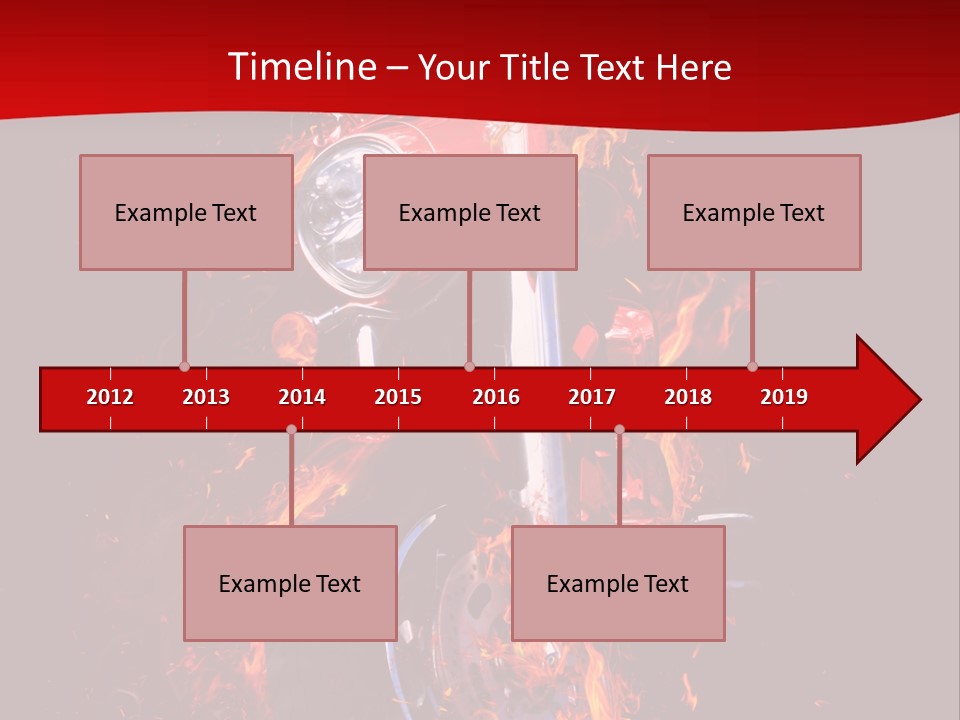 Timeline – Your Title Text Here

Example Text

Example Text

Example Text

2012 2013 2014 2015 2016 2017 2018 2019

Example Text

Example Text